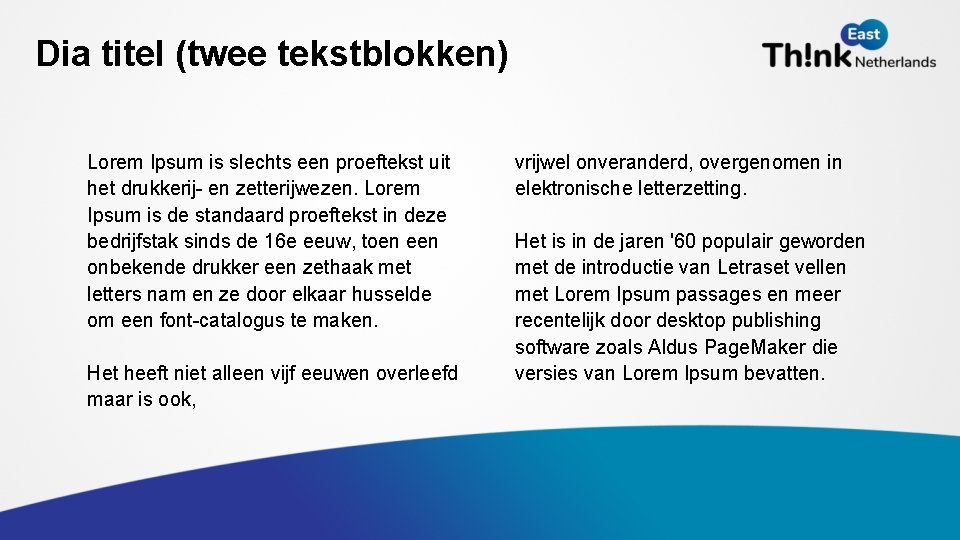 Dia titel (twee tekstblokken)

Th!nk East Netherlands

Lorem Ipsum is slechts een proeftekst uit het drukkerij- en zetterijwezen. Lorem Ipsum is de standaard proeftekst in deze bedrijfstak sinds de 16e eeuw, toen een onbekende drukker een zethaak met letters nam en ze door elkaar husselde om een font-catalogus te maken.

Het heeft niet alleen vijf eeuwen overleefd maar is ook,

vrijwel onveranderd, overgenomen in elektronische letterzetting.

Het is in de jaren '60 populair geworden met de introductie van Letraset vellen met Lorem Ipsum passages en meer recentelijk door desktop publishing software zoals Aldus PageMaker die versies van Lorem Ipsum bevatten.